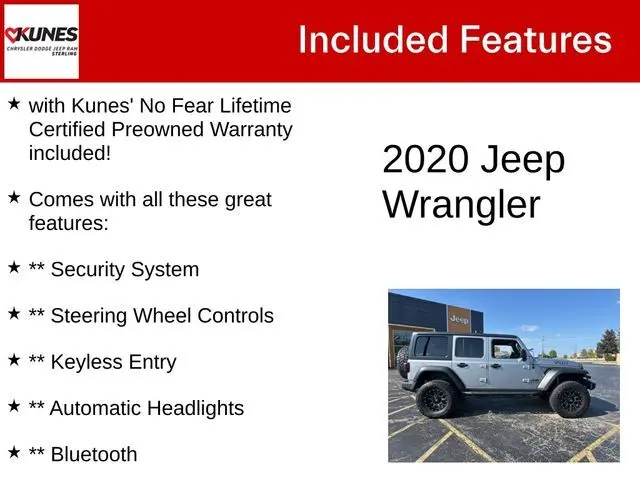 KUNES
CHRYSLER DODGE JEEP RAM
STERLING

Included Features

★ with Kunes' No Fear Lifetime Certified Preowned Warranty included!

★ Comes with all these great features:

★ ** Security System

★ ** Steering Wheel Controls

★ ** Keyless Entry

★ ** Automatic Headlights

★ ** Bluetooth

2020 Jeep Wrangler

Jeep